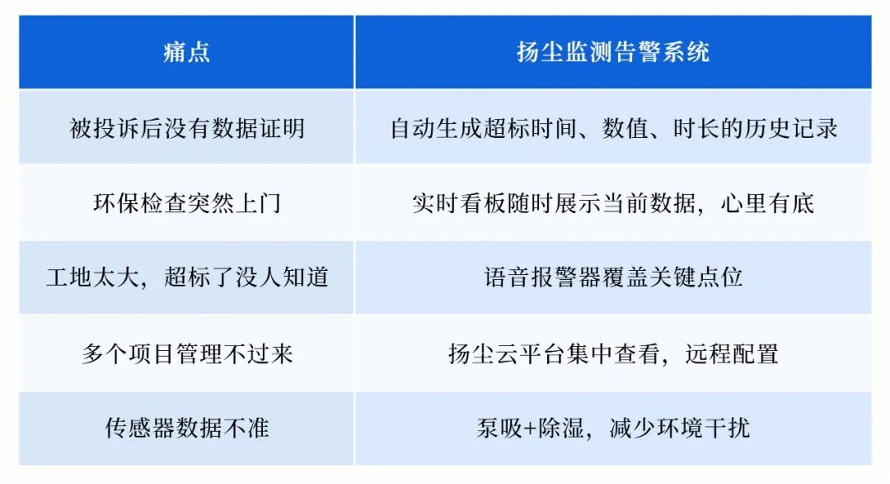 | 痛点 | 扬尘监测告警系统 |
|---|---|
| 被投诉后没有数据证明 | 自动生成超标时间、数值、时长的历史记录 |
| 环保检查突然上门 | 实时看板随时展示当前数据，心里有底 |
| 工地太大，超标了没人知道 | 语音报警器覆盖关键点位 |
| 多个项目管理不过来 | 扬尘云平台集中查看，远程配置 |
| 传感器数据不准 | 泵吸+除湿，减少环境干扰 |